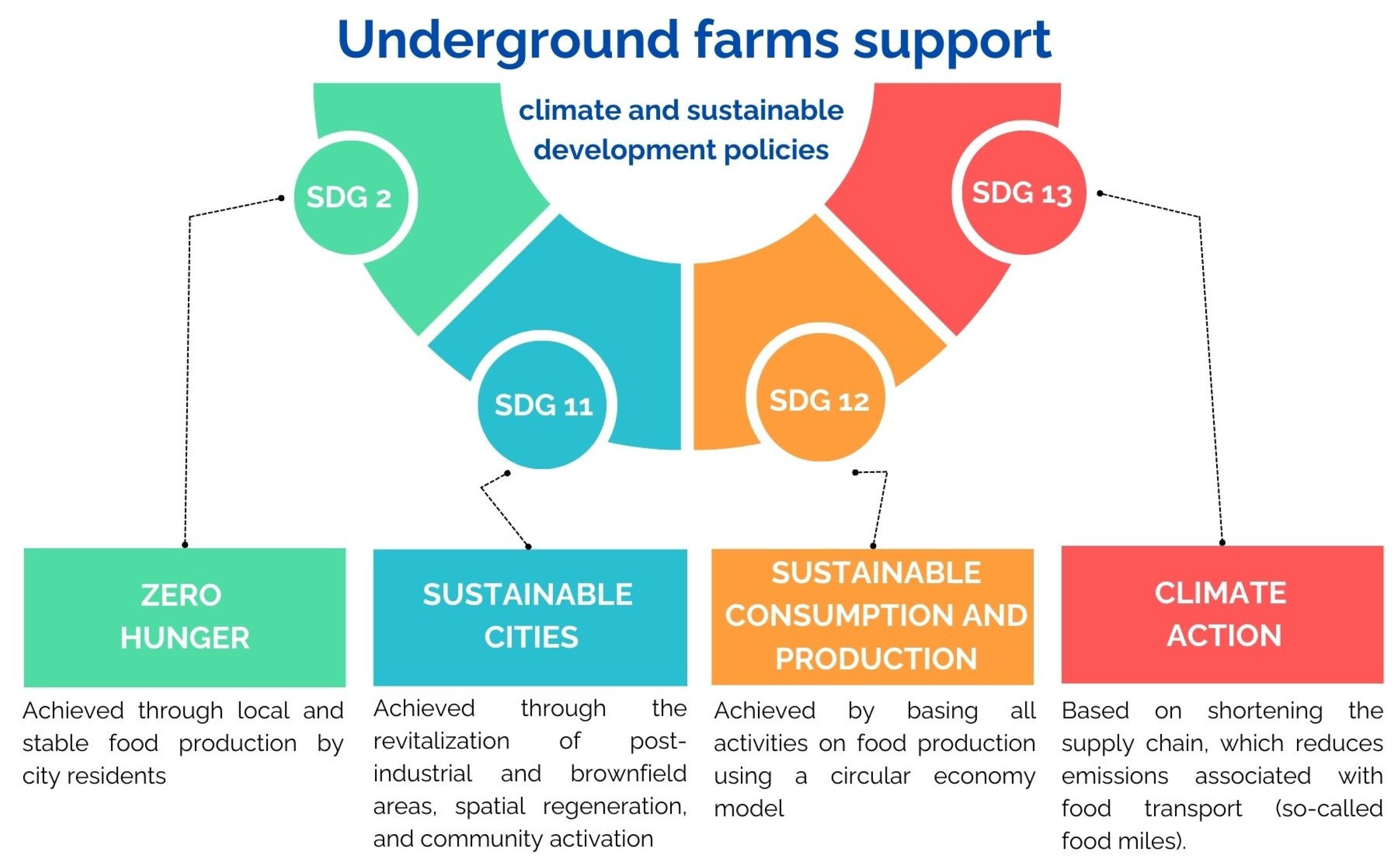 Underground farms support

climate and sustainable development policies

SDG 2

SDG 11

SDG 12

SDG 13

ZERO HUNGER

Achieved through local and stable food production by city residents

SUSTAINABLE CITIES

Achieved through the revitalization of post-industrial and brownfield areas, spatial regeneration, and community activation

SUSTAINABLE CONSUMPTION AND PRODUCTION

Achieved by basing all activities on food production using a circular economy model

CLIMATE ACTION

Based on shortening the supply chain, which reduces emissions associated with food transport (so-called food miles).